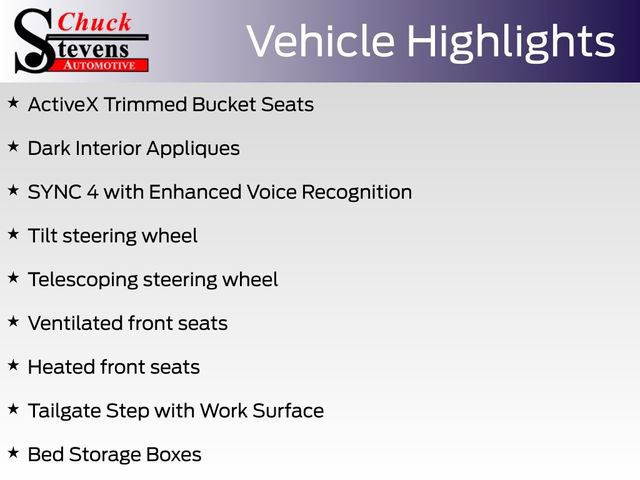 Chuck Stevens AUTOMOTIVE

Vehicle Highlights

★ ActiveX Trimmed Bucket Seats

★ Dark Interior Appliques

★ SYNC 4 with Enhanced Voice Recognition

★ Tilt steering wheel

★ Telescoping steering wheel

★ Ventilated front seats

★ Heated front seats

★ Tailgate Step with Work Surface

★ Bed Storage Boxes